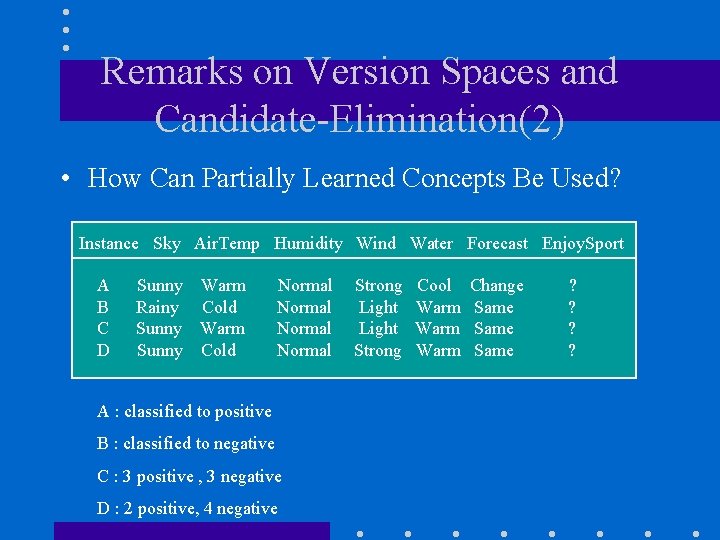 Remarks on Version Spaces and Candidate-Elimination(2)

• How Can Partially Learned Concepts Be Used?

| Instance | Sky | AirTemp | Humidity | Wind | Water | Forecast | EnjoySport |
|---|---|---|---|---|---|---|---|
| A | Sunny | Warm | Normal | Strong | Cool | Change | ? |
| B | Rainy | Cold | Normal | Light | Warm | Same | ? |
| C | Sunny | Warm | Normal | Light | Warm | Same | ? |
| D | Sunny | Cold | Normal | Strong | Warm | Same | ? |

A : classified to positive

B : classified to negative

C : 3 positive , 3 negative

D : 2 positive, 4 negative